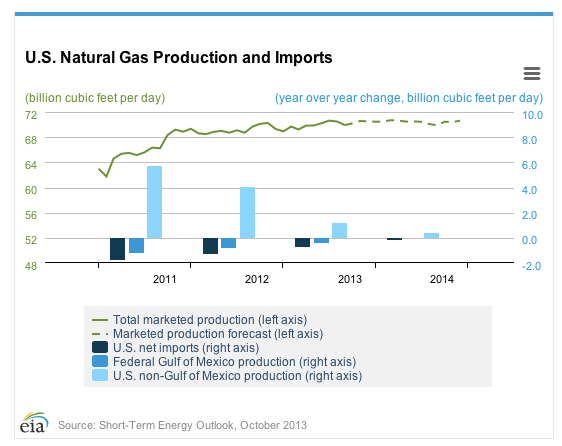 U.S. Natural Gas Production and Imports

(billion cubic feet per day)

(year over year change, billion cubic feet per day)

72
68
64
60
56
52
48

10.0
8.0
6.0
4.0
2.0
0.0
-2.0

2011
2012
2013
2014

Total marketed production (left axis)
Marketed production forecast (left axis)
U.S. net imports (right axis)
Federal Gulf of Mexico production (right axis)
U.S. non-Gulf of Mexico production (right axis)

eia

Source: Short-Term Energy Outlook, October 2013